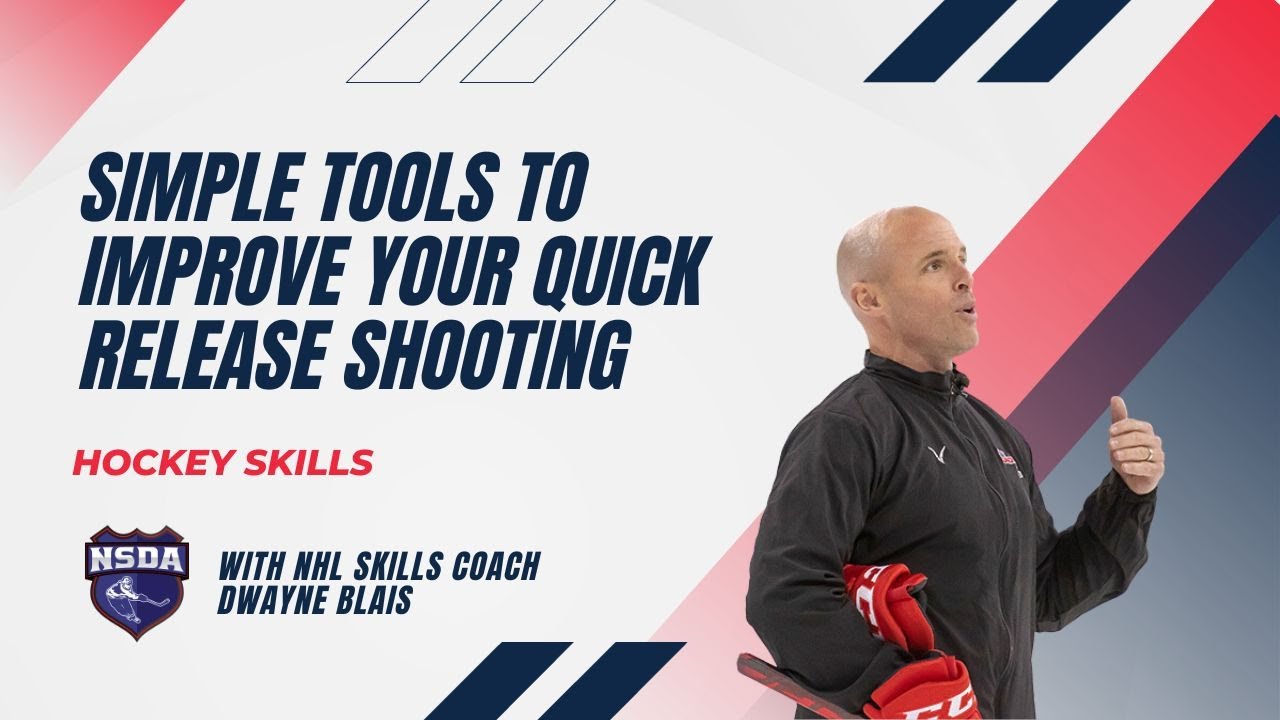 SIMPLE TOOLS TO IMPROVE YOUR QUICK RELEASE SHOOTING

HOCKEY SKILLS

NSDA

WITH NHL SKILLS COACH DWAYNE BLAIS